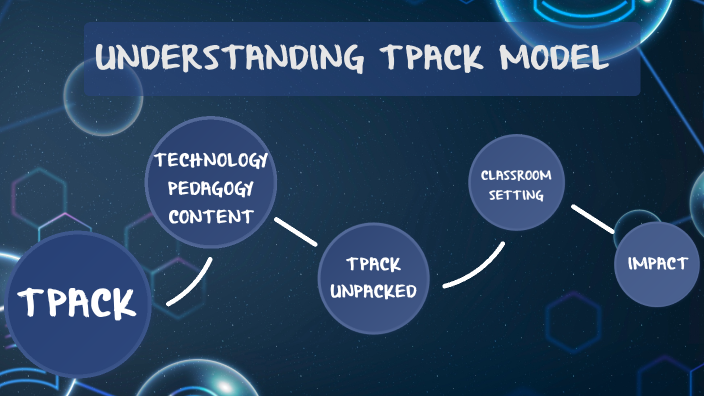 UNDERSTANDING TPACK MODEL

TPACK

TECHNOLOGY PEDAGOGY CONTENT

TPACK UNPACKED

CLASSROOM SETTING

IMPACT